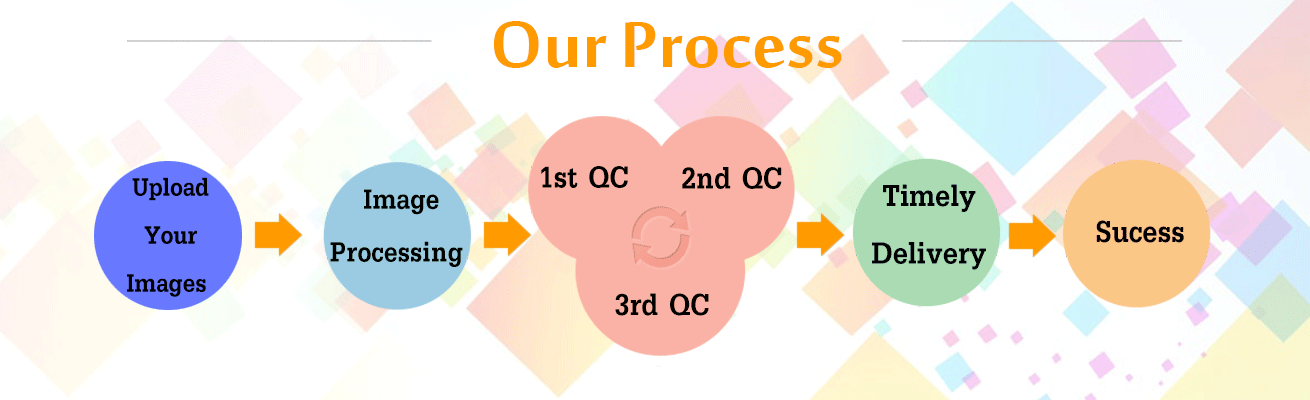 Our Process

Upload Your Images

Image Processing

1st QC

2nd QC

3rd QC

Timely Delivery

Sucess